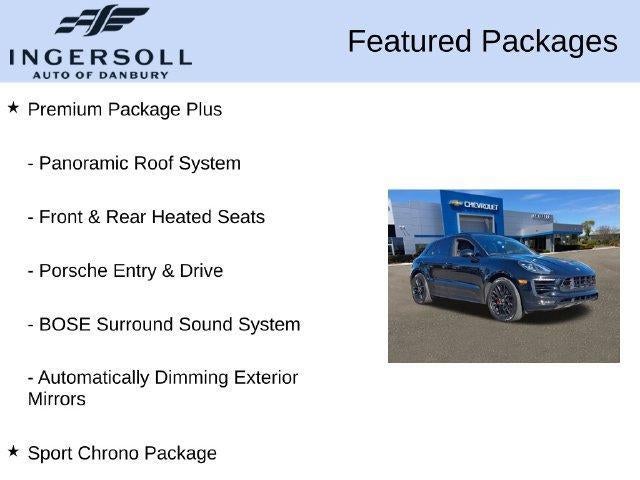 INGERSOLL
AUTO OF DANBURY

Featured Packages

★ Premium Package Plus

- Panoramic Roof System

- Front & Rear Heated Seats

- Porsche Entry & Drive

- BOSE Surround Sound System

- Automatically Dimming Exterior Mirrors

★ Sport Chrono Package

CHEVROLET